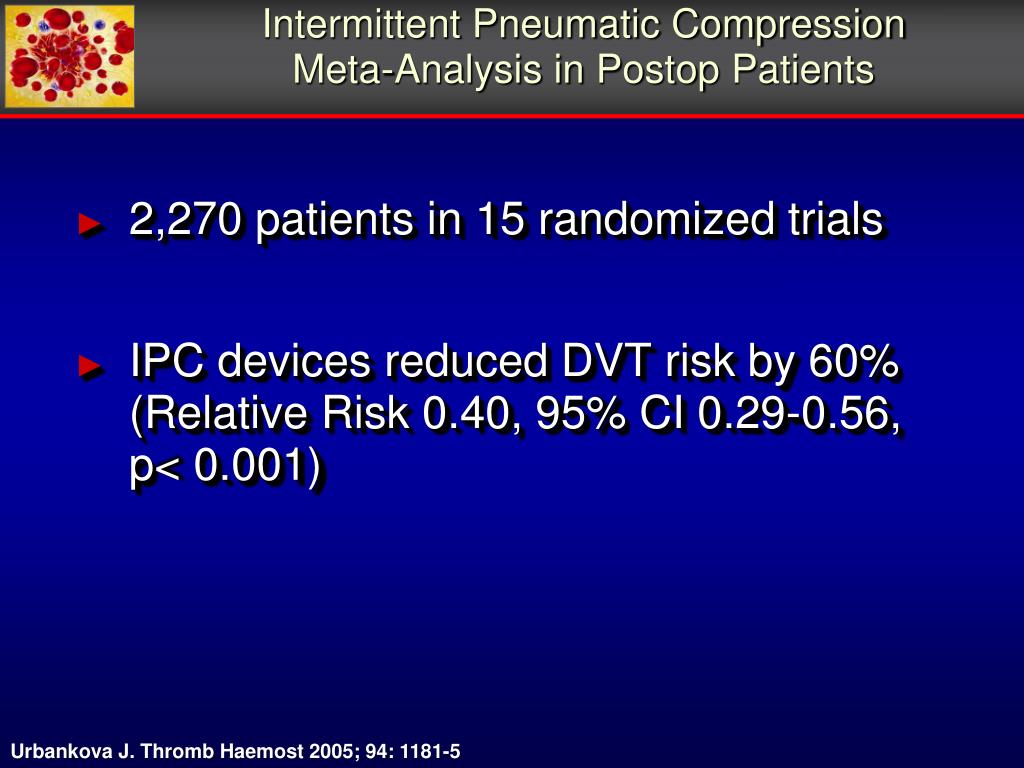 Intermittent Pneumatic Compression
Meta-Analysis in Postop Patients

► 2,270 patients in 15 randomized trials

► IPC devices reduced DVT risk by 60% (Relative Risk 0.40, 95% CI 0.29-0.56, p< 0.001)

Urbankova J. Thromb Haemost 2005; 94: 1181-5